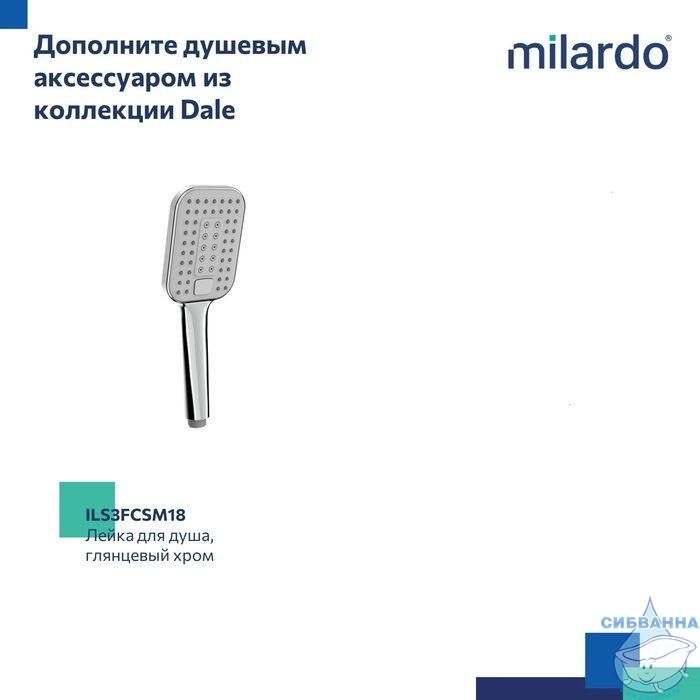 Дополните душевым аксессуаром из коллекции Dale

milardo®

ILS3FCSM18
Лейка для душа, глянцевый хром

СИБВАННА